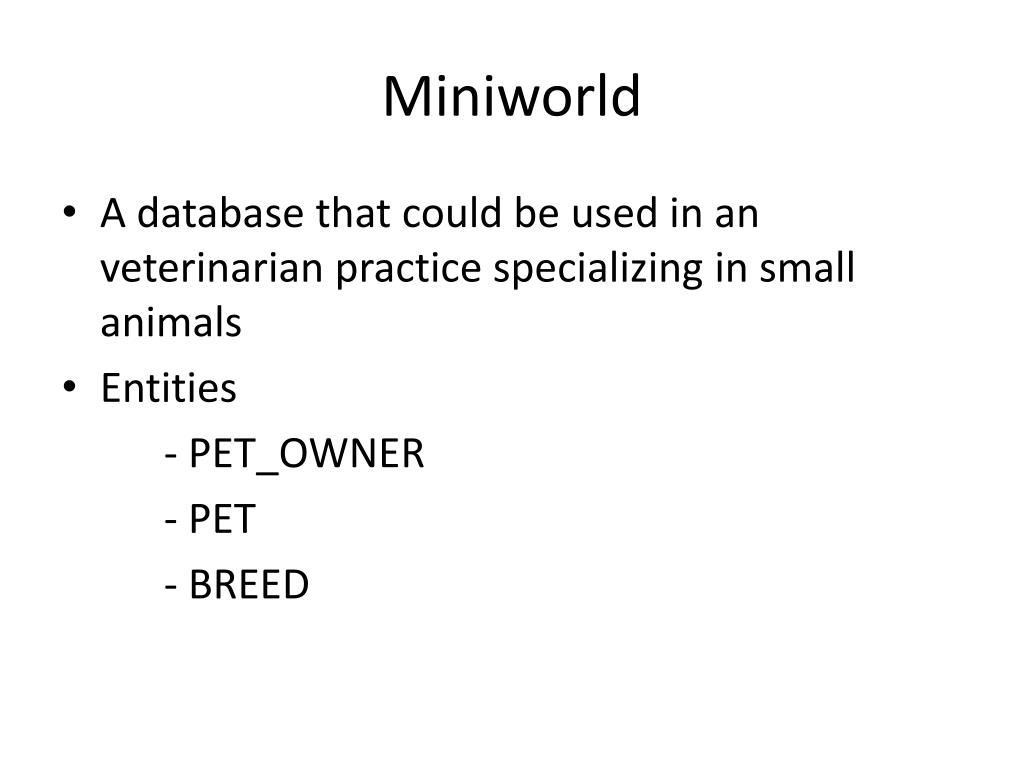 Miniworld

• A database that could be used in an veterinarian practice specializing in small animals
• Entities
- PET_OWNER
- PET
- BREED